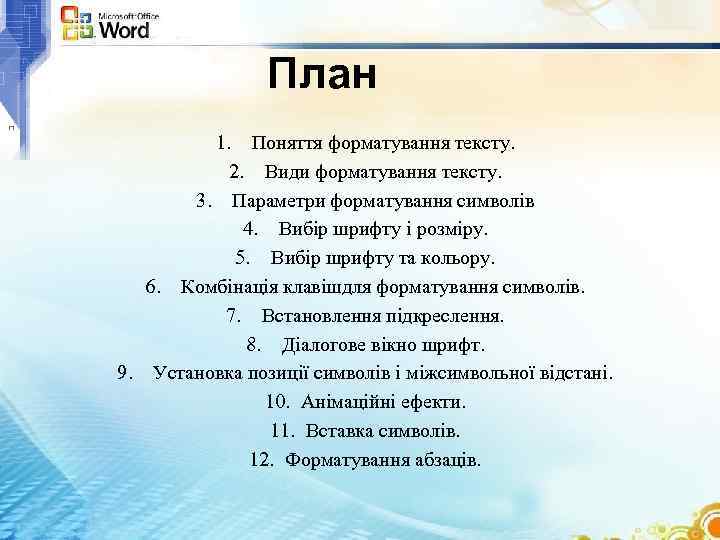 Microsoft Office Word

План

1. Поняття форматування тексту.
2. Види форматування тексту.
3. Параметри форматування символів
4. Вибір шрифту і розміру.
5. Вибір шрифту та кольору.
6. Комбінація клавішдля форматування символів.
7. Встановлення підкреслення.
8. Діалогове вікно шрифт.
9. Установка позиції символів і міжсимвольної відстані.
10. Анімаційні ефекти.
11. Вставка символів.
12. Форматування абзаців.